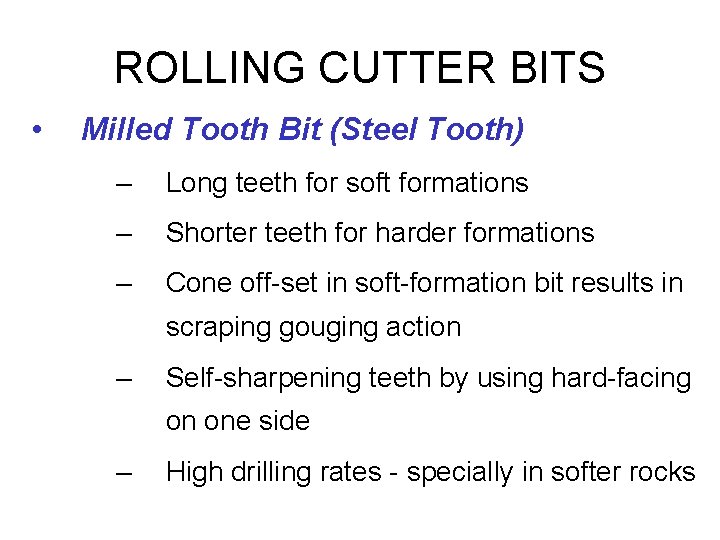 ROLLING CUTTER BITS

• Milled Tooth Bit (Steel Tooth)

– Long teeth for soft formations

– Shorter teeth for harder formations

– Cone off-set in soft-formation bit results in scraping gouging action

– Self-sharpening teeth by using hard-facing on one side

– High drilling rates - specially in softer rocks